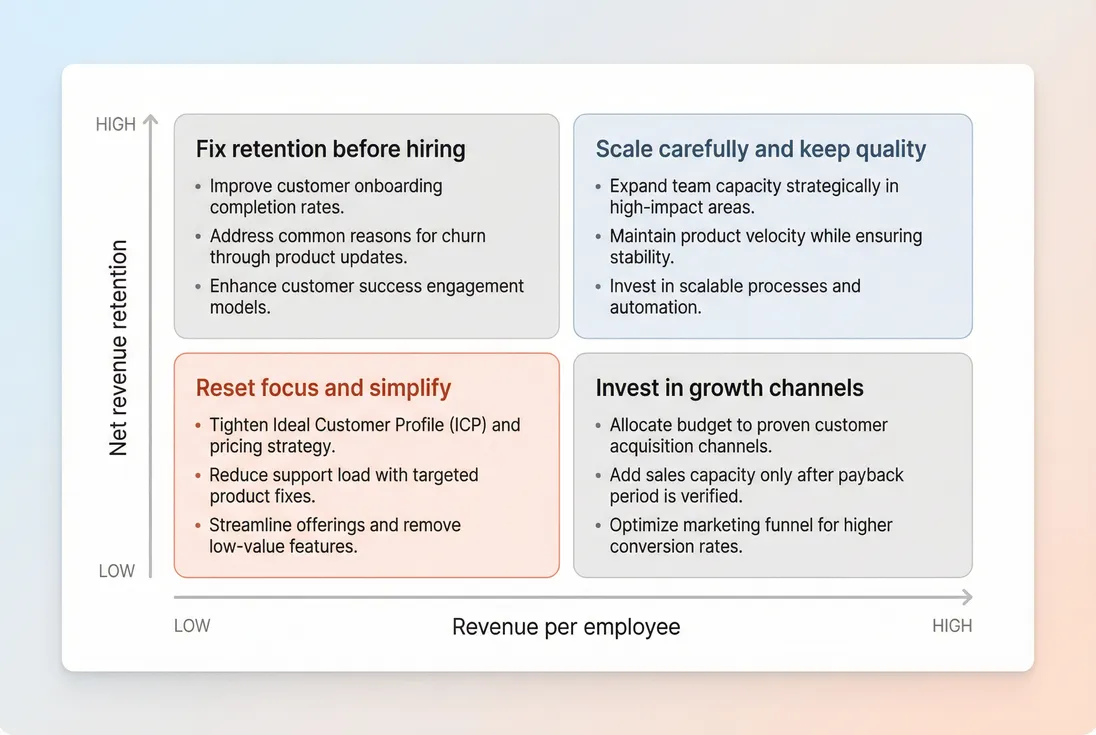 HIGH

Net revenue retention

LOW

Fix retention before hiring

• Improve customer onboarding completion rates.
• Address common reasons for churn through product updates.
• Enhance customer success engagement models.

Scale carefully and keep quality

• Expand team capacity strategically in high-impact areas.
• Maintain product velocity while ensuring stability.
• Invest in scalable processes and automation.

Reset focus and simplify

• Tighten Ideal Customer Profile (ICP) and pricing strategy.
• Reduce support load with targeted product fixes.
• Streamline offerings and remove low-value features.

Invest in growth channels

• Allocate budget to proven customer acquisition channels.
• Add sales capacity only after payback period is verified.
• Optimize marketing funnel for higher conversion rates.

LOW

Revenue per employee

HIGH